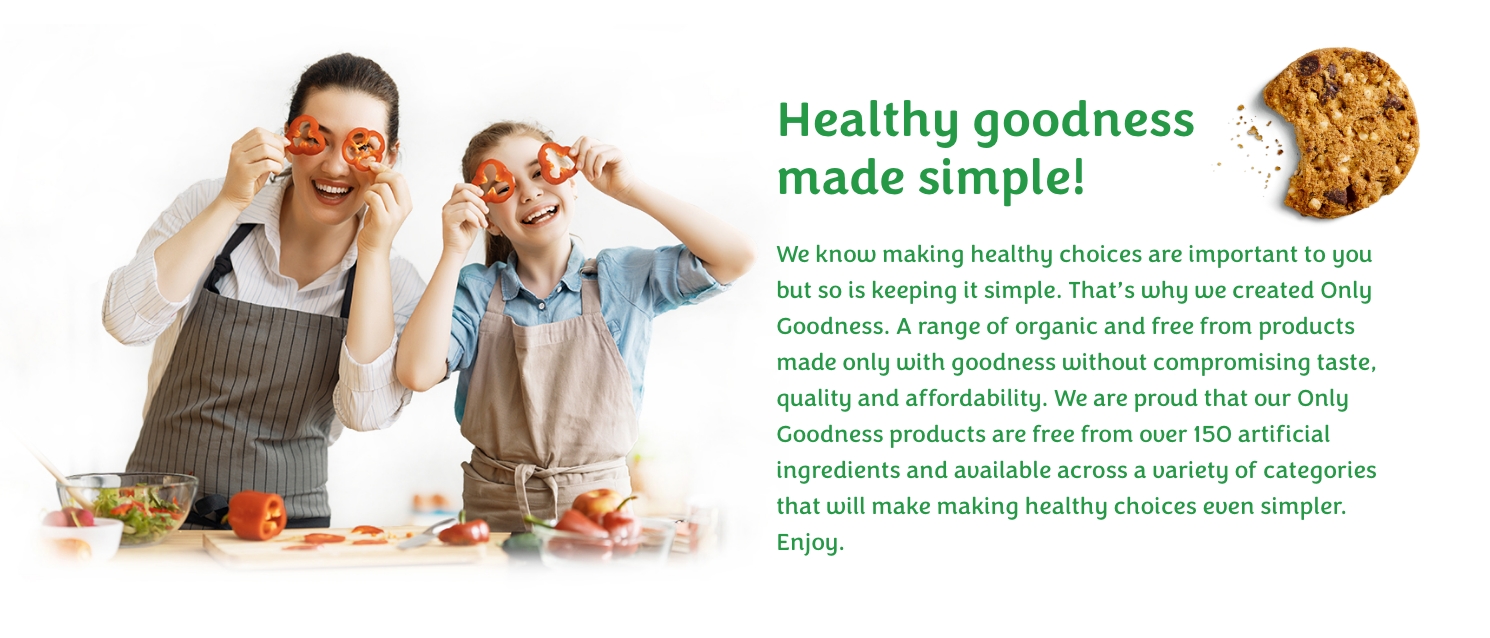 Healthy goodness made simple!

We know making healthy choices are important to you but so is keeping it simple. That's why we created Only Goodness. A range of organic and free from products made only with goodness without compromising taste, quality and affordability. We are proud that our Only Goodness products are free from over 150 artificial ingredients and available across a variety of categories that will make making healthy choices even simpler. Enjoy.